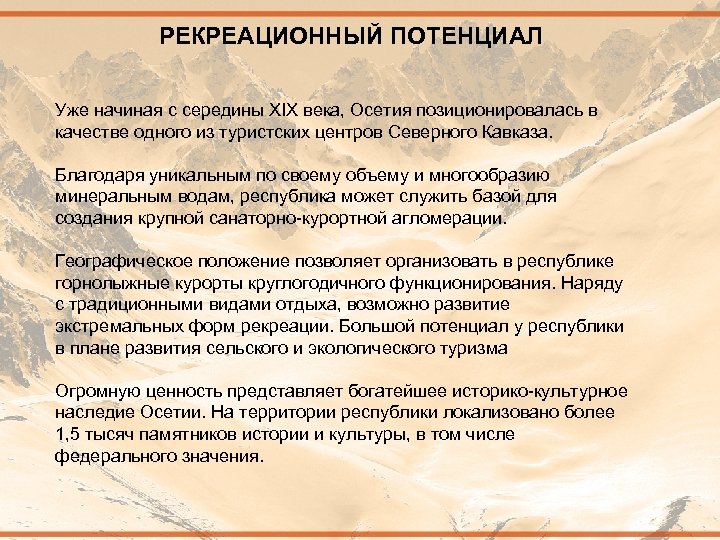 РЕКРЕАЦИОННЫЙ ПОТЕНЦИАЛ

Уже начиная с середины XIX века, Осетия позиционировалась в качестве одного из туристских центров Северного Кавказа.

Благодаря уникальным по своему объему и многообразию минеральным водам, республика может служить базой для создания крупной санаторно-курортной агломерации.

Географическое положение позволяет организовать в республике горнолыжные курорты круглогодичного функционирования. Наряду с традиционными видами отдыха, возможно развитие экстремальных форм рекреации. Большой потенциал у республики в плане развития сельского и экологического туризма

Огромную ценность представляет богатейшее историко-культурное наследие Осетии. На территории республики локализовано более 1,5 тысяч памятников истории и культуры, в том числе федерального значения.